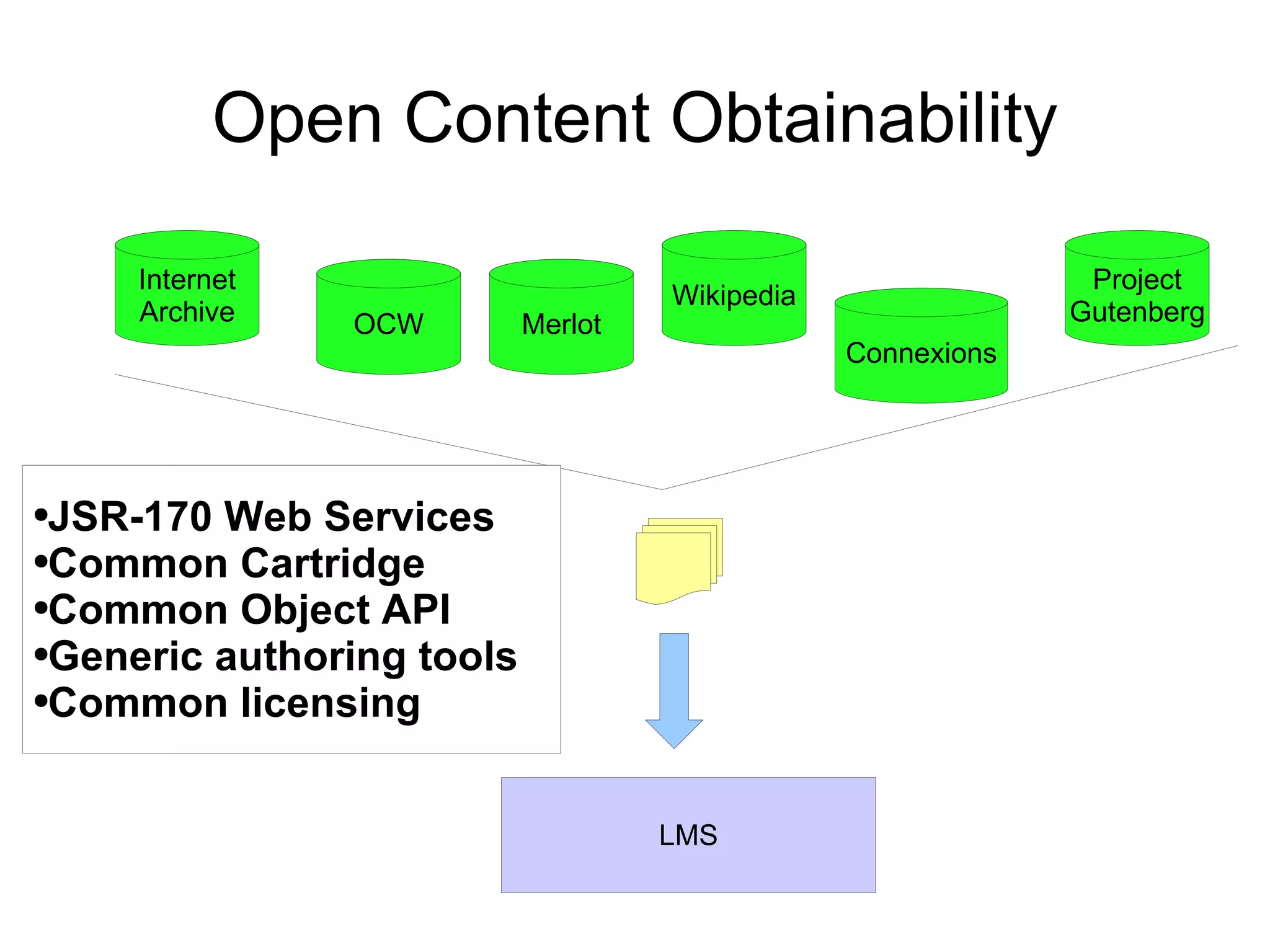 Open Content Obtainability

Internet Archive

OCW

Merlot

Wikipedia

Connexions

Project Gutenberg

•JSR-170 Web Services
•Common Cartridge
•Common Object API
•Generic authoring tools
•Common licensing

LMS